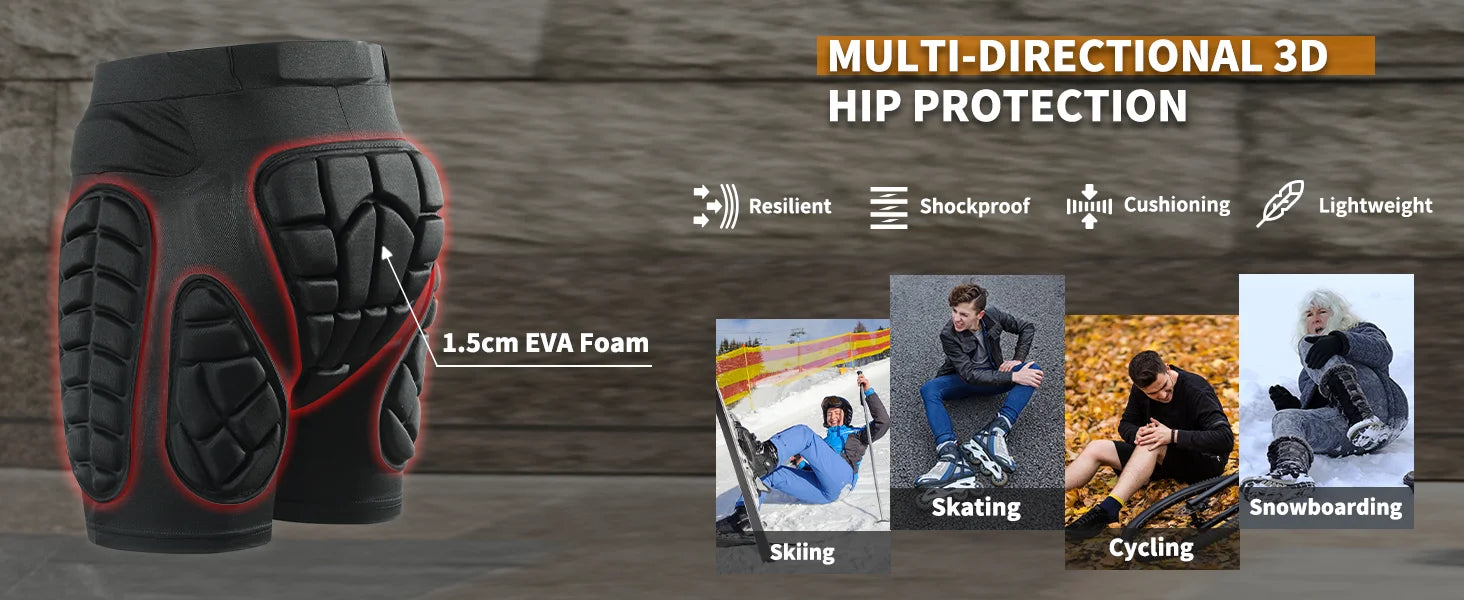 MULTI-DIRECTIONAL 3D
HIP PROTECTION

Resilient Shockproof Cushioning Lightweight

1.5cm EVA Foam

Skiing
Skating
Cycling
Snowboarding